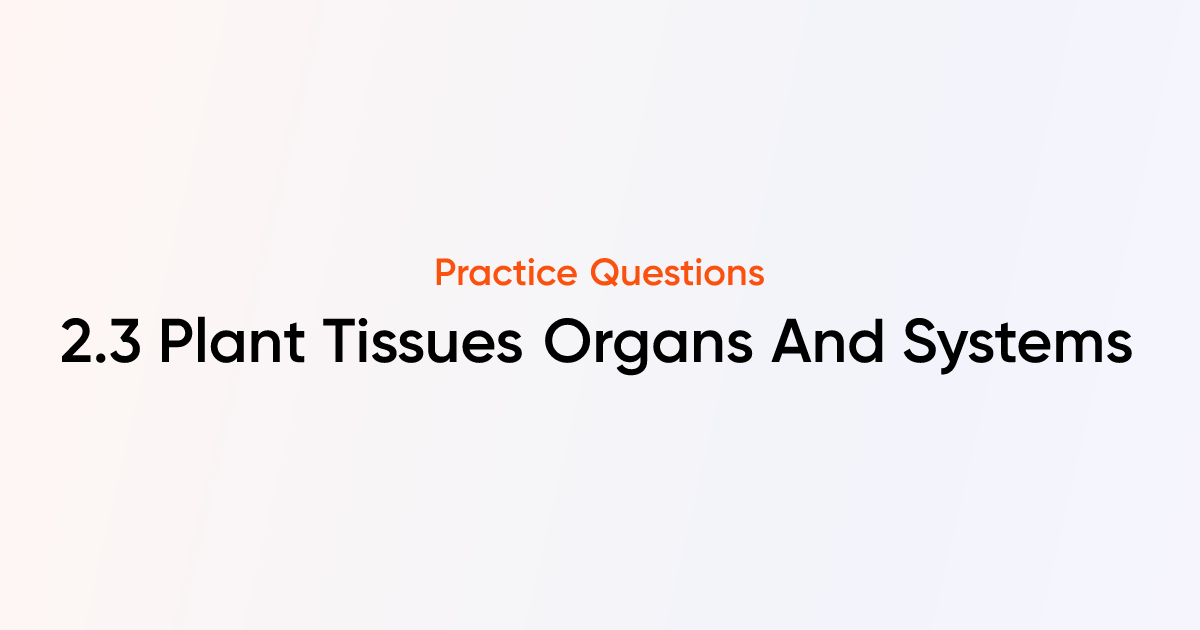 Practice Questions

2.3 Plant Tissues Organs And Systems